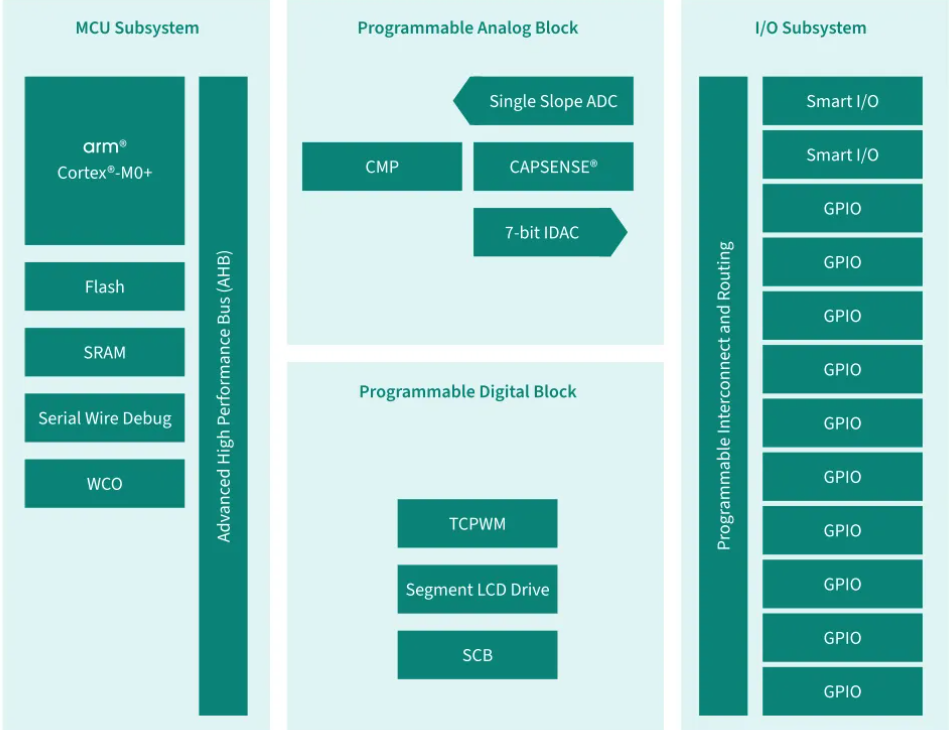 MCU Subsystem

arm®
Cortex®-M0+

Flash

SRAM

Serial Wire Debug

WCO

Advanced High Performance Bus (AHB)

Programmable Analog Block

Single Slope ADC

CMP

CAPSENSE®

7-bit IDAC

Programmable Digital Block

TCPWM

Segment LCD Drive

SCB

I/O Subsystem

Programmable Interconnect and Routing

Smart I/O

Smart I/O

GPIO

GPIO

GPIO

GPIO

GPIO

GPIO

GPIO

GPIO

GPIO

GPIO